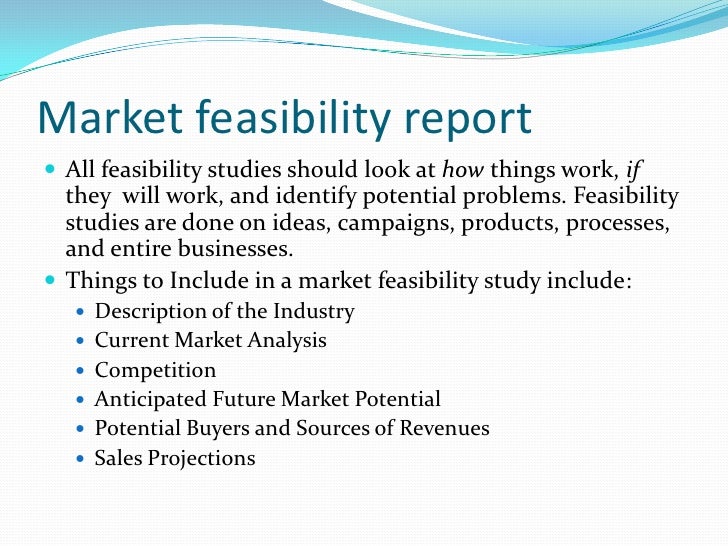 Market feasibility report

- All feasibility studies should look at how things work, if they will work, and identify potential problems. Feasibility studies are done on ideas, campaigns, products, processes, and entire businesses.
- Things to Include in a market feasibility study include:
  - Description of the Industry
  - Current Market Analysis
  - Competition
  - Anticipated Future Market Potential
  - Potential Buyers and Sources of Revenues
  - Sales Projections